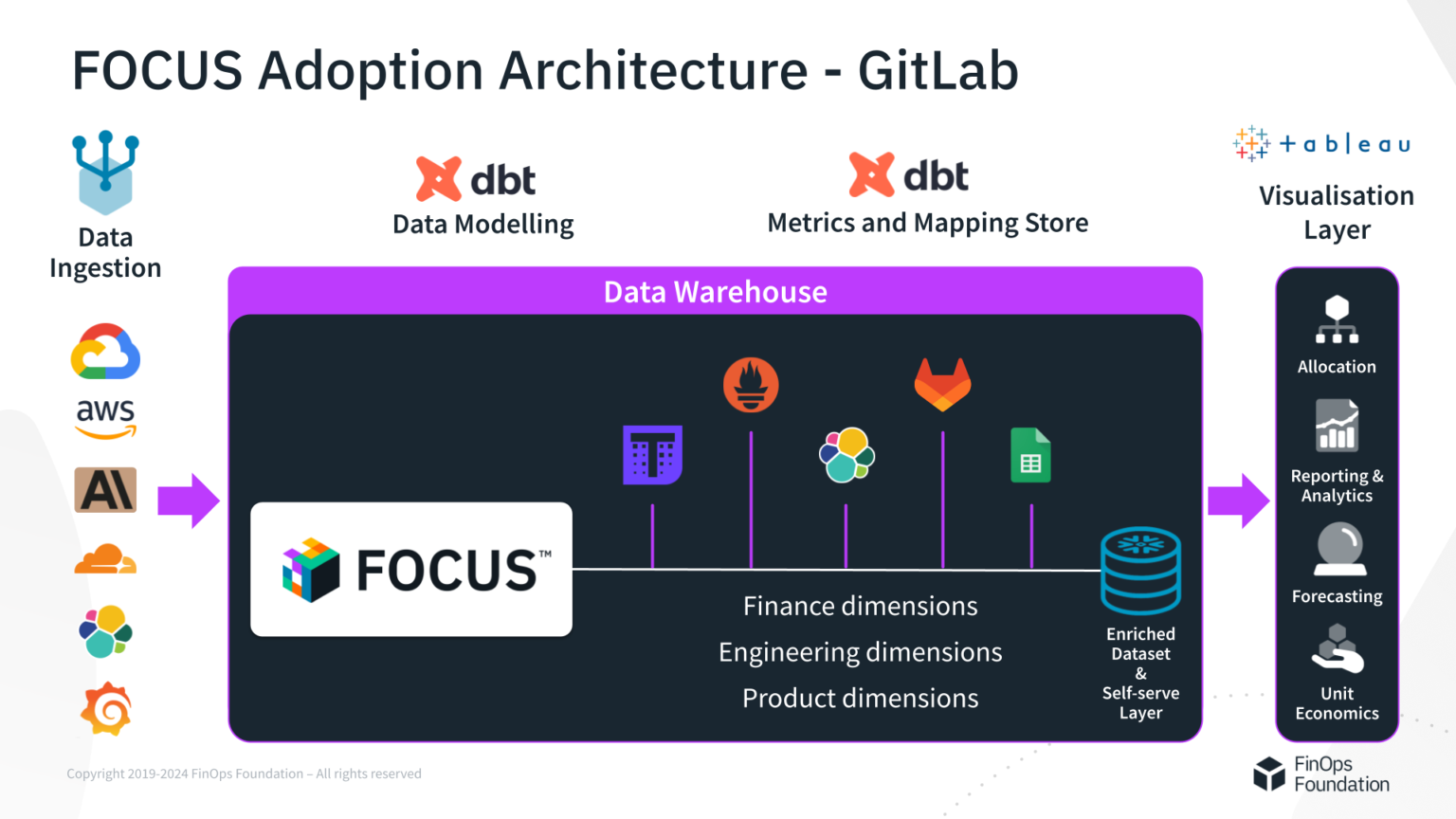 FOCUS Adoption Architecture - GitLab

Data Ingestion

aws

AI

dbt
Data Modelling

dbt
Metrics and Mapping Store

+ a b | e a u
Visualisation Layer

Data Warehouse

FOCUS™

Finance dimensions
Engineering dimensions
Product dimensions

Enriched Dataset & Self-serve Layer

Allocation

Reporting & Analytics

Forecasting

Unit Economics

Copyright 2019-2024 FinOps Foundation – All rights reserved

FinOps Foundation